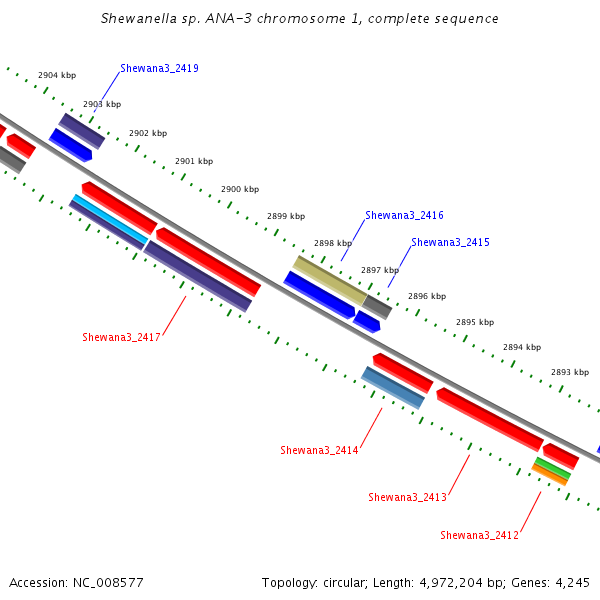 Shewanella sp. ANA-3 chromosome 1, complete sequence

2904 kbp
Shewana3_2419
2903 kbp
2902 kbp
2901 kbp
2900 kbp
2899 kbp
Shewana3_2416
2898 kbp
Shewana3_2415
2897 kbp
2896 kbp
2895 kbp
2894 kbp
2893 kbp
Shewana3_2417
Shewana3_2414
Shewana3_2413
Shewana3_2412

Accession: NC_008577

Topology: circular; Length: 4,972,204 bp; Genes: 4,245